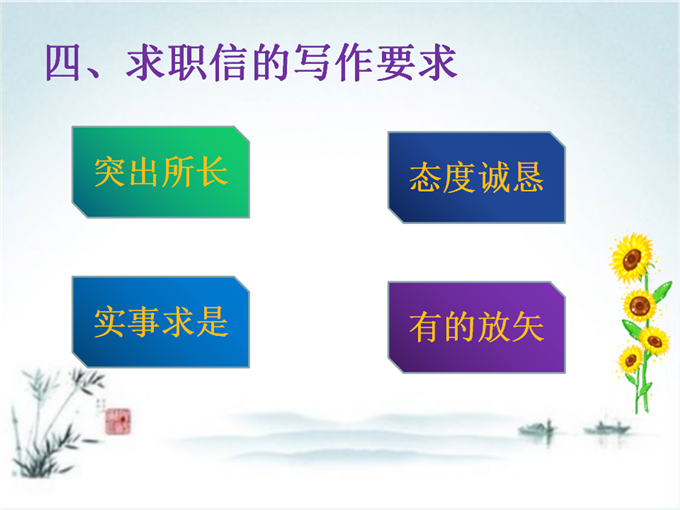 四、求职信的写作要求

突出所长

态度诚恳

实事求是

有的放矢